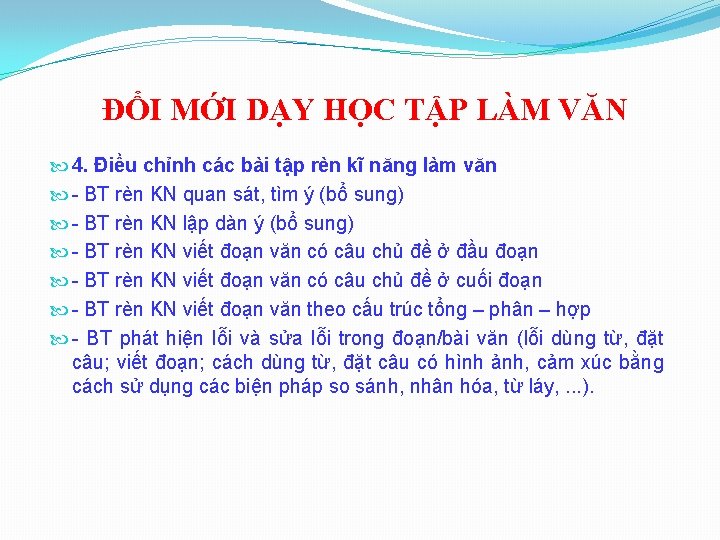 ĐỔI MỚI DẠY HỌC TẬP LÀM VĂN

4. Điều chỉnh các bài tập rèn kĩ năng làm văn

- BT rèn KN quan sát, tìm ý (bổ sung)

- BT rèn KN lập dàn ý (bổ sung)

- BT rèn KN viết đoạn văn có câu chủ đề ở đầu đoạn

- BT rèn KN viết đoạn văn có câu chủ đề ở cuối đoạn

- BT rèn KN viết đoạn văn theo cấu trúc tổng – phân – hợp

- BT phát hiện lỗi và sửa lỗi trong đoạn/bài văn (lỗi dùng từ, đặt câu; viết đoạn; cách dùng từ, đặt câu có hình ảnh, cảm xúc bằng cách sử dụng các biện pháp so sánh, nhân hóa, từ láy, ...).